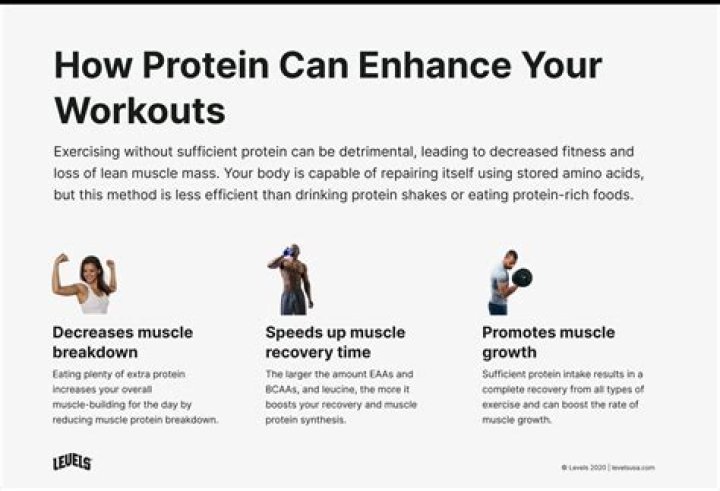 How Protein Can Enhance Your Workouts

Exercising without sufficient protein can be detrimental, leading to decreased fitness and loss of lean muscle mass. Your body is capable of repairing itself using stored amino acids, but this method is less efficient than drinking protein shakes or eating protein-rich foods.

Decreases muscle breakdown

Eating plenty of extra protein increases your overall muscle-building for the day by reducing muscle protein breakdown.

Speeds up muscle recovery time

The larger the amount EAAs and BCAAs, and leucine, the more it boosts your recovery and muscle protein synthesis.

Promotes muscle growth

Sufficient protein intake results in a complete recovery from all types of exercise and can boost the rate of muscle growth.

LEVELS

© Levels 2020 | levelsusa.com